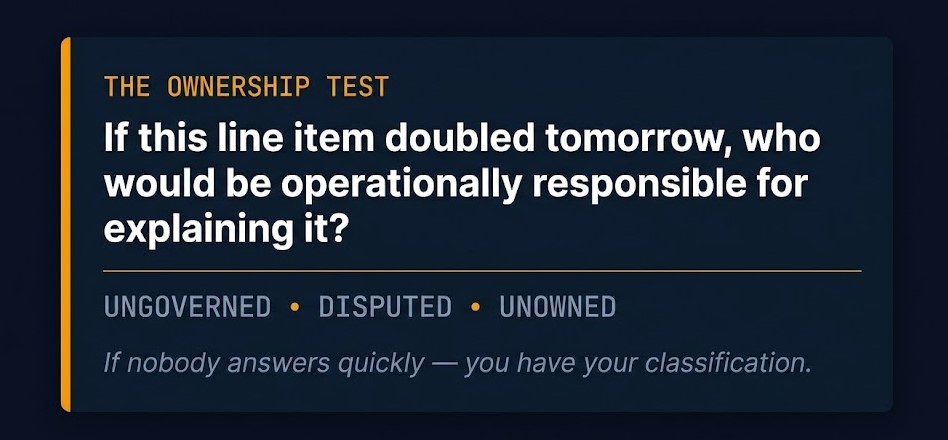 THE OWNERSHIP TEST

If this line item doubled tomorrow, who would be operationally responsible for explaining it?

UNGOVERNED • DISPUTED • UNOWNED

If nobody answers quickly — you have your classification.